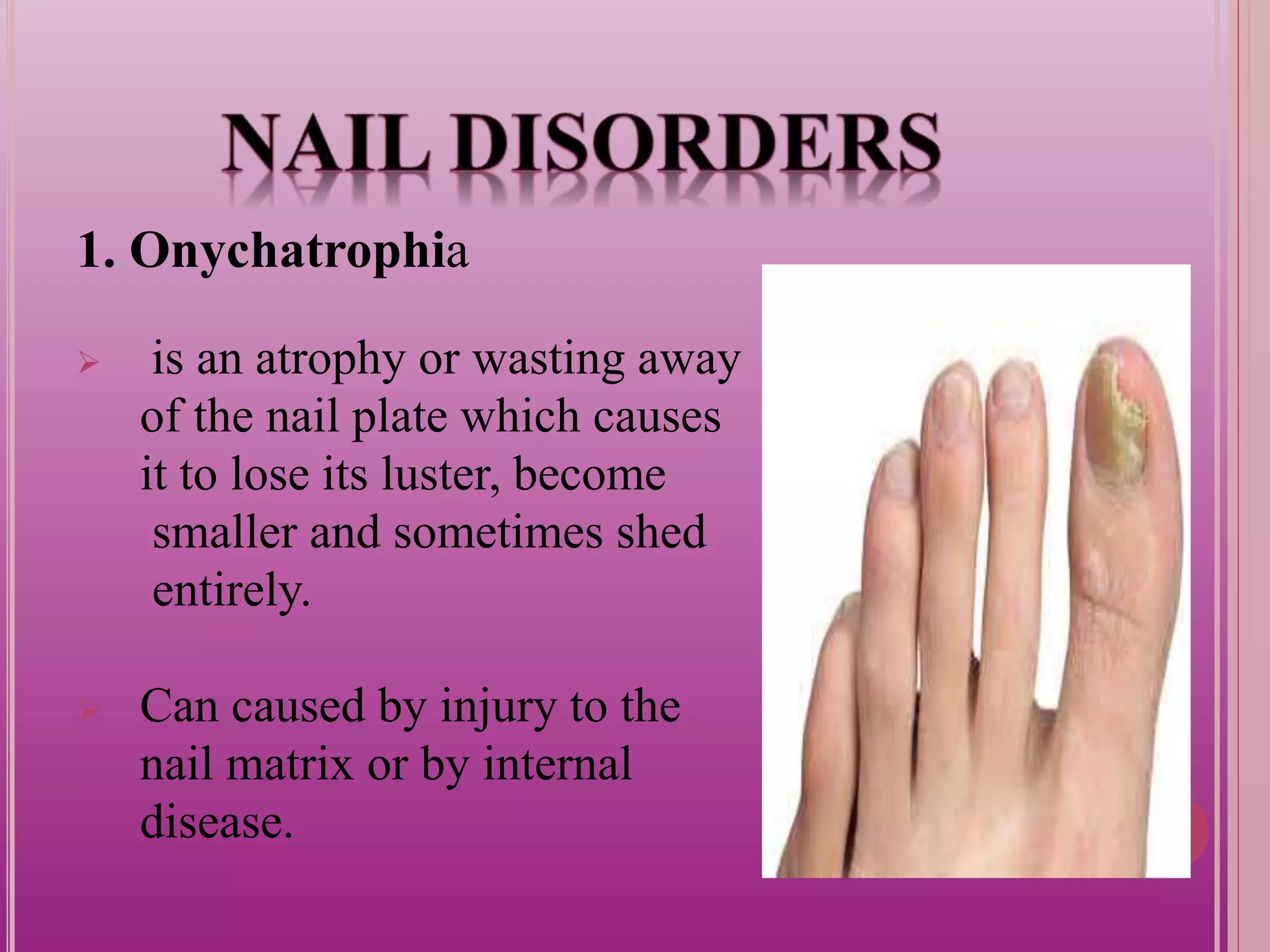 NAIL DISORDERS

1. Onychatrophia

➢ is an atrophy or wasting away of the nail plate which causes it to lose its luster, become smaller and sometimes shed entirely.

➢ Can caused by injury to the nail matrix or by internal disease.